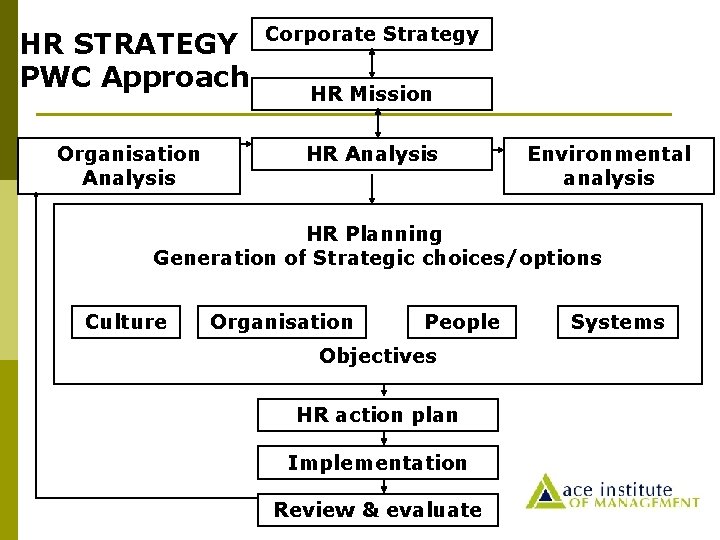 HR STRATEGY
PWC Approach

Corporate Strategy

HR Mission

Organisation Analysis

HR Analysis

Environmental analysis

HR Planning
Generation of Strategic choices/options

Culture

Organisation

People

Systems

Objectives

HR action plan

Implementation

Review & evaluate

ace institute
OF MANAGEMENT